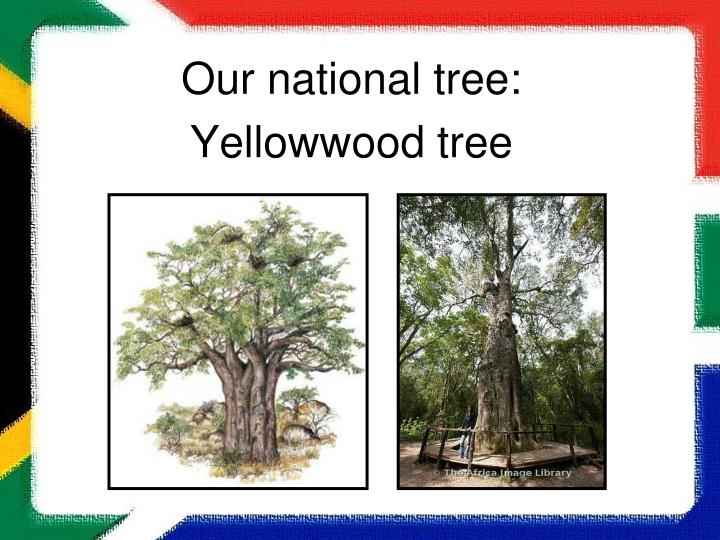 Our national tree:
Yellowwood tree

© The Africa Image Library